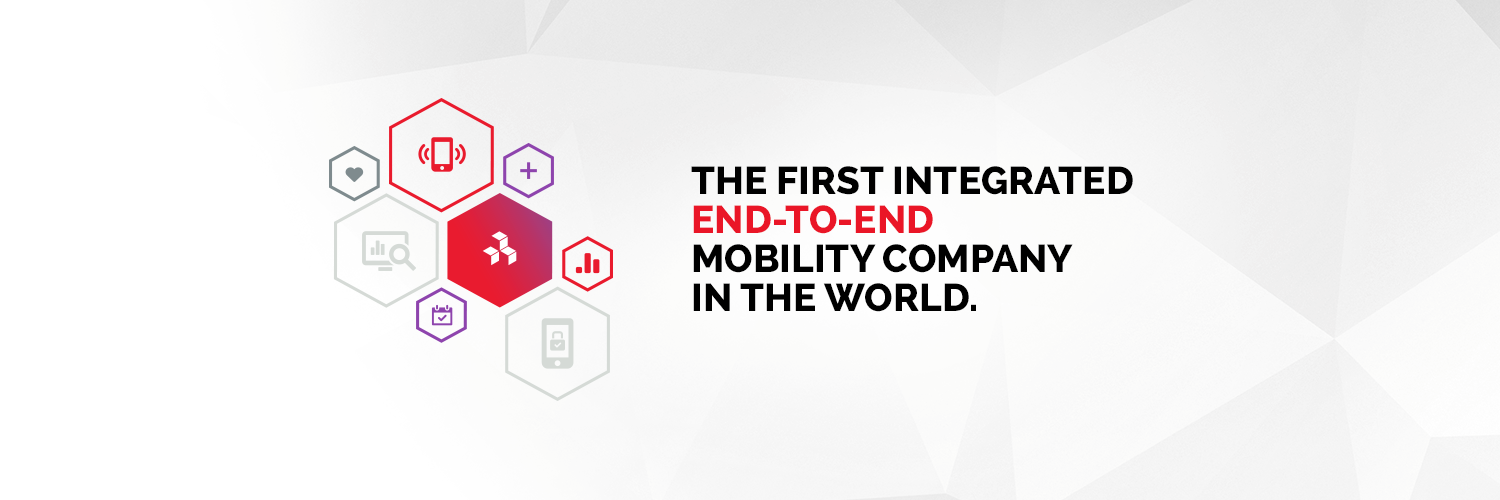 THE FIRST INTEGRATED
END-TO-END
MOBILITY COMPANY
IN THE WORLD.